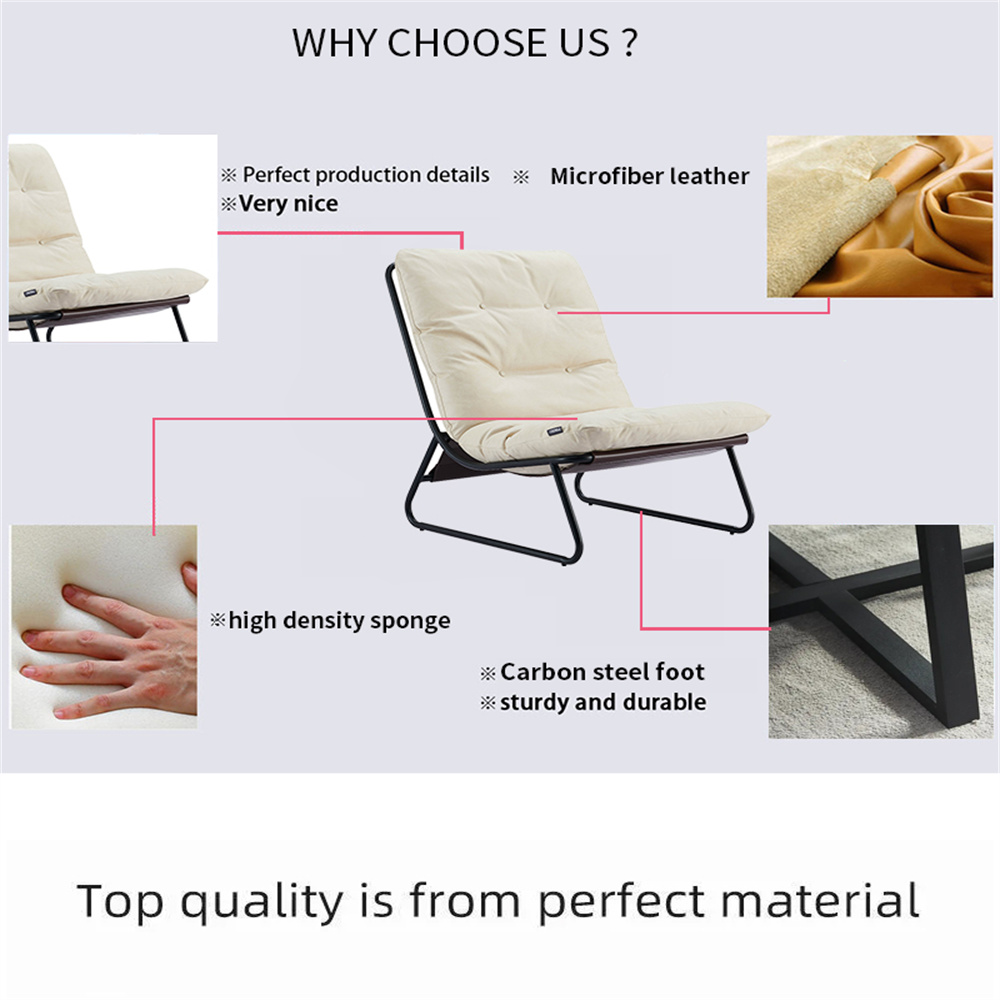 WHY CHOOSE US ?

※ Perfect production details
※Very nice

※ Microfiber leather

※high density sponge

※Carbon steel foot
※sturdy and durable

Top quality is from perfect material